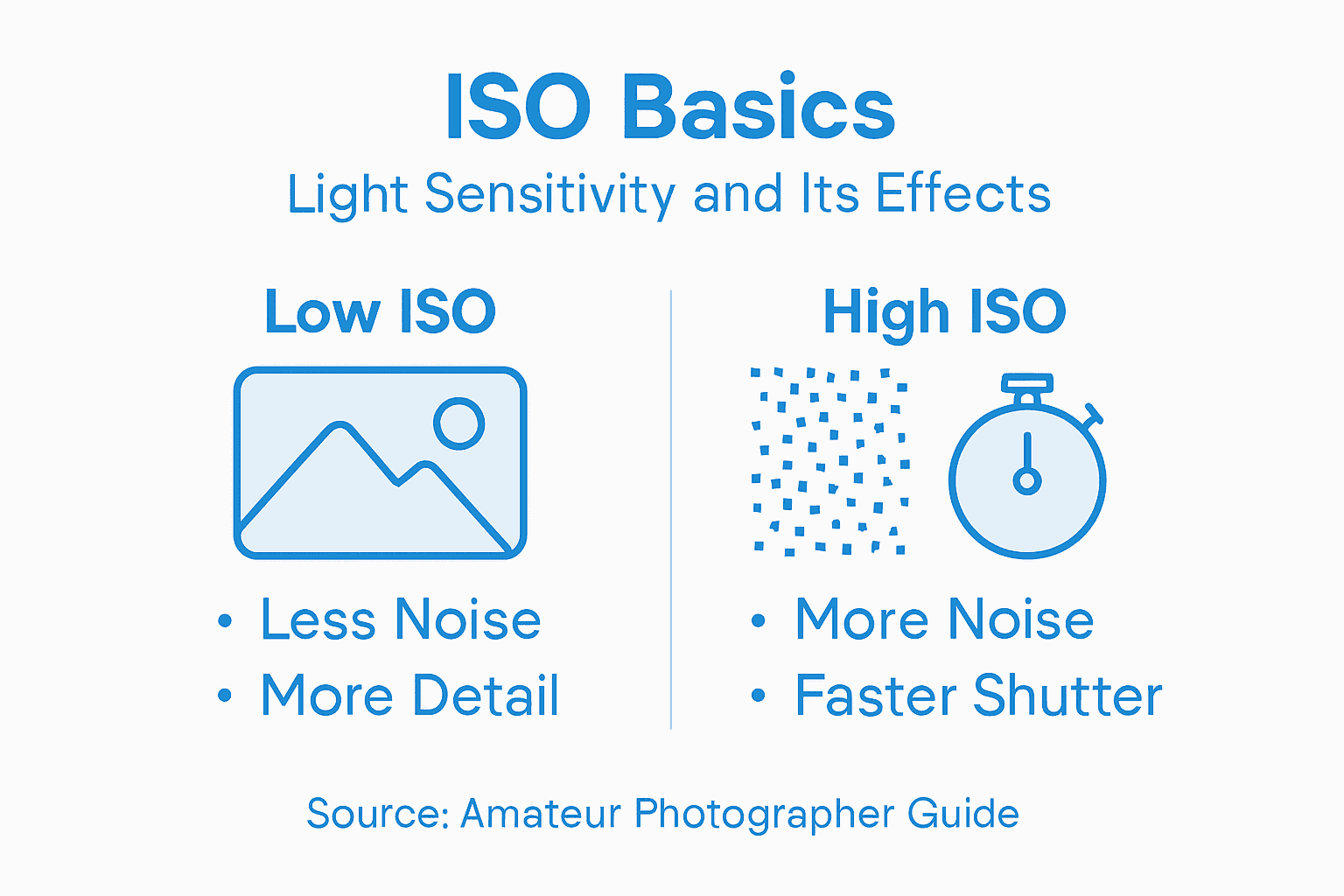 ISO Basics

Light Sensitivity and Its Effects

Low ISO

• Less Noise
• More Detail

High ISO

• More Noise
• Faster Shutter

Source: Amateur Photographer Guide